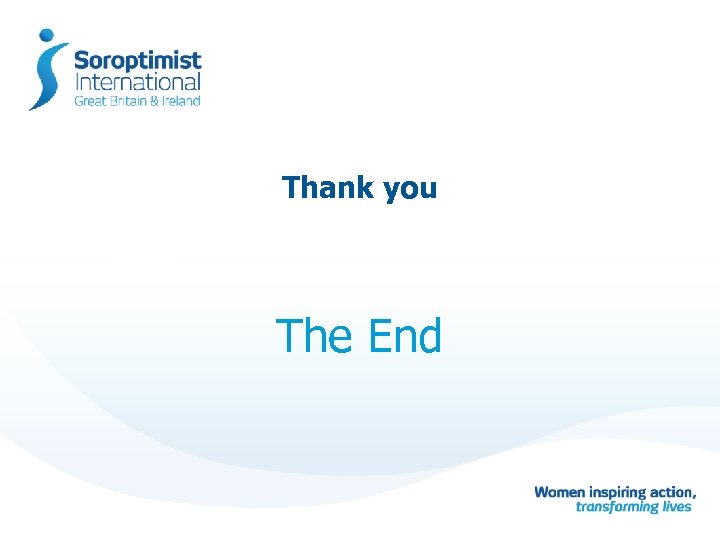 Soroptimist
International
Great Britain & Ireland

Thank you

The End

Women inspiring action,
transforming lives